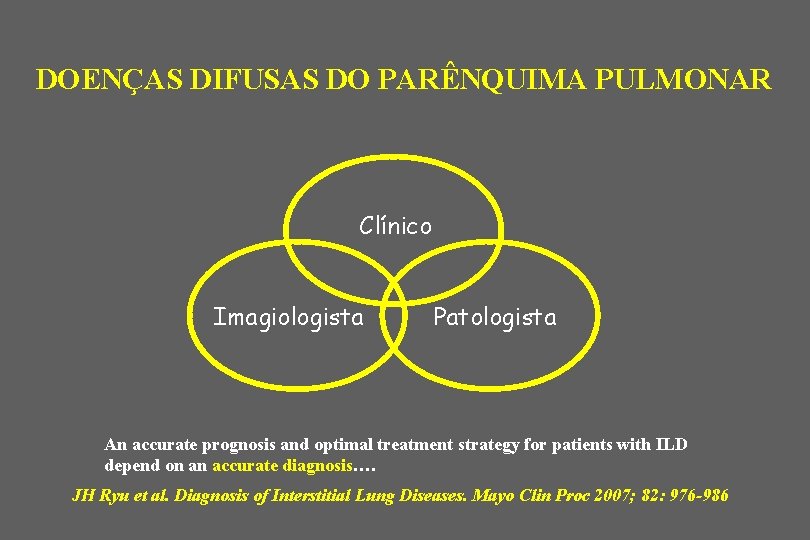 DOENÇAS DIFUSAS DO PARÊNQUIMA PULMONAR

Clínico

Imagiologista

Patologista

An accurate prognosis and optimal treatment strategy for patients with ILD depend on an accurate diagnosis….

JH Ryu et al. Diagnosis of Interstitial Lung Diseases. Mayo Clin Proc 2007; 82: 976-986